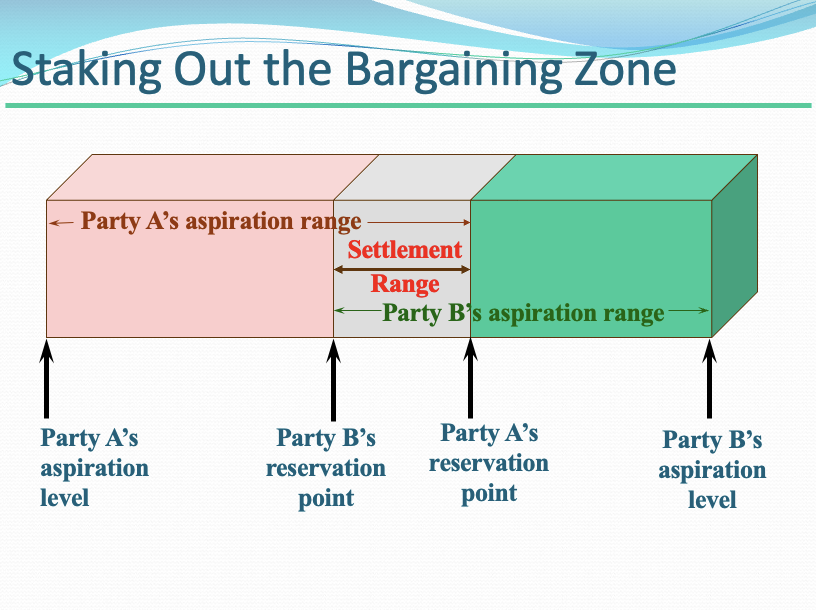 Staking Out the Bargaining Zone

Party A's aspiration range

Settlement Range

Party B's aspiration range

Party A's aspiration level

Party B's reservation point

Party A's reservation point

Party B's aspiration level